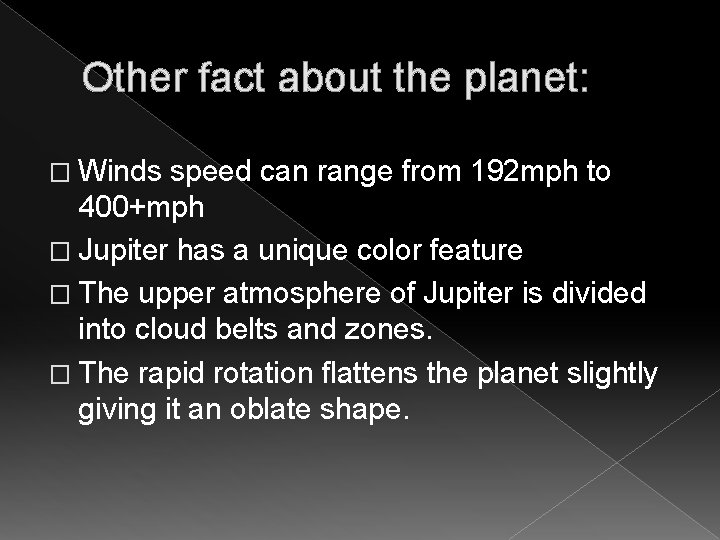 Other fact about the planet:

□ Winds speed can range from 192mph to 400+mph
□ Jupiter has a unique color feature
□ The upper atmosphere of Jupiter is divided into cloud belts and zones.
□ The rapid rotation flattens the planet slightly giving it an oblate shape.